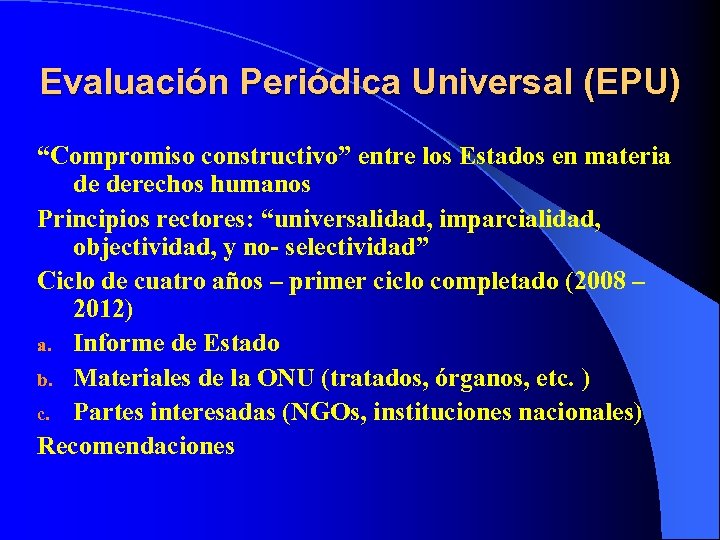 Evaluación Periódica Universal (EPU)

“Compromiso constructivo” entre los Estados en materia de derechos humanos

Principios rectores: “universalidad, imparcialidad, objectividad, y no- selectividad”

Ciclo de cuatro años – primer ciclo completado (2008 – 2012)

a. Informe de Estado

b. Materiales de la ONU (tratados, órganos, etc. )

c. Partes interesadas (NGOs, instituciones nacionales)

Recomendaciones